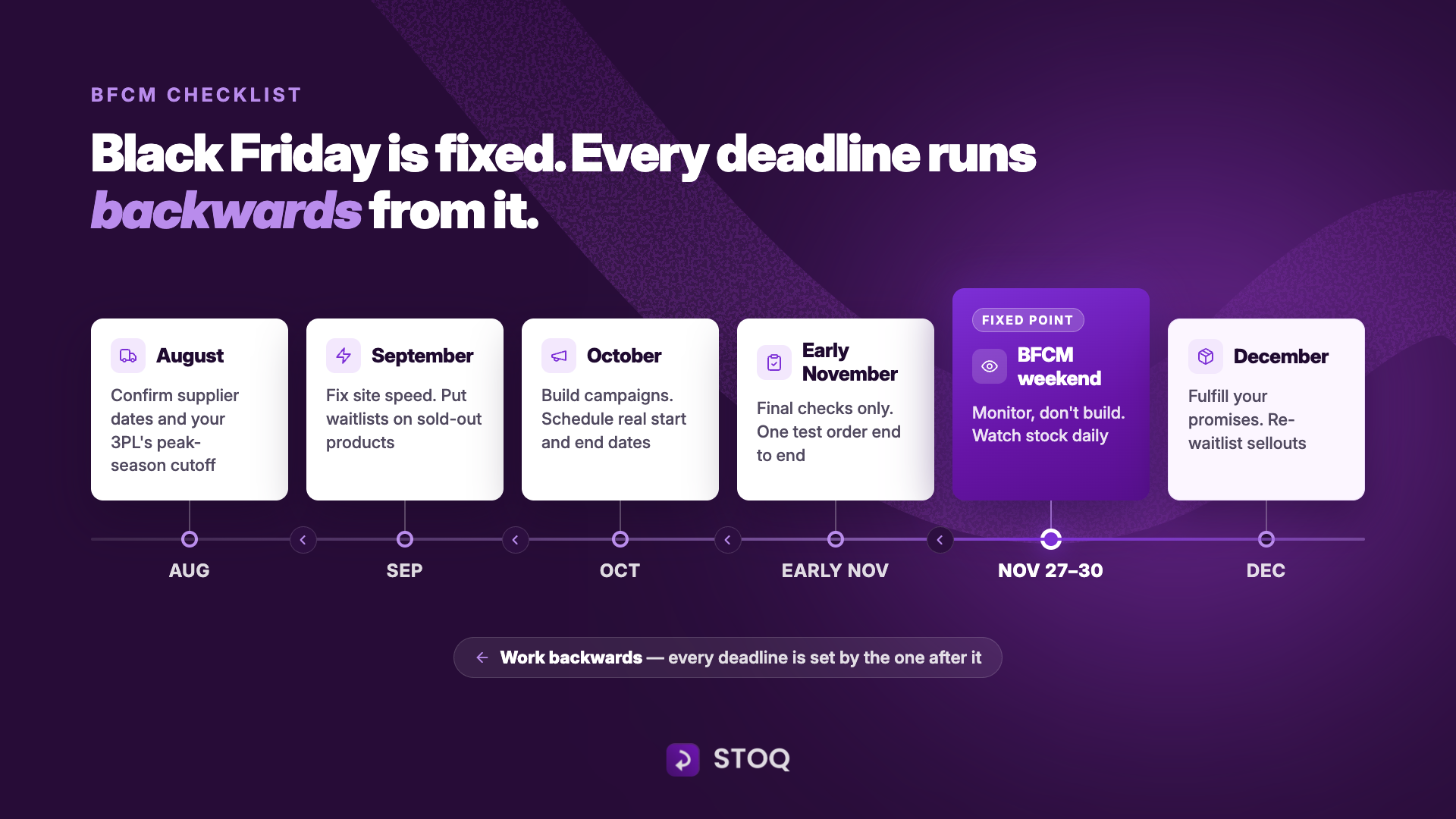 BFCM CHECKLIST

Black Friday is fixed. Every deadline runs backwards from it.

August
Confirm supplier dates and your 3PL's peak-season cutoff

September
Fix site speed. Put waitlists on sold-out products

October
Build campaigns. Schedule real start and end dates

Early November
Final checks only. One test order end to end

FIXED POINT
BFCM weekend
Monitor, don't build. Watch stock daily

December
Fulfill your promises. Re-waitlist sellouts

AUG
SEP
OCT
EARLY NOV
NOV 27–30
DEC

Work backwards — every deadline is set by the one after it

STOQ